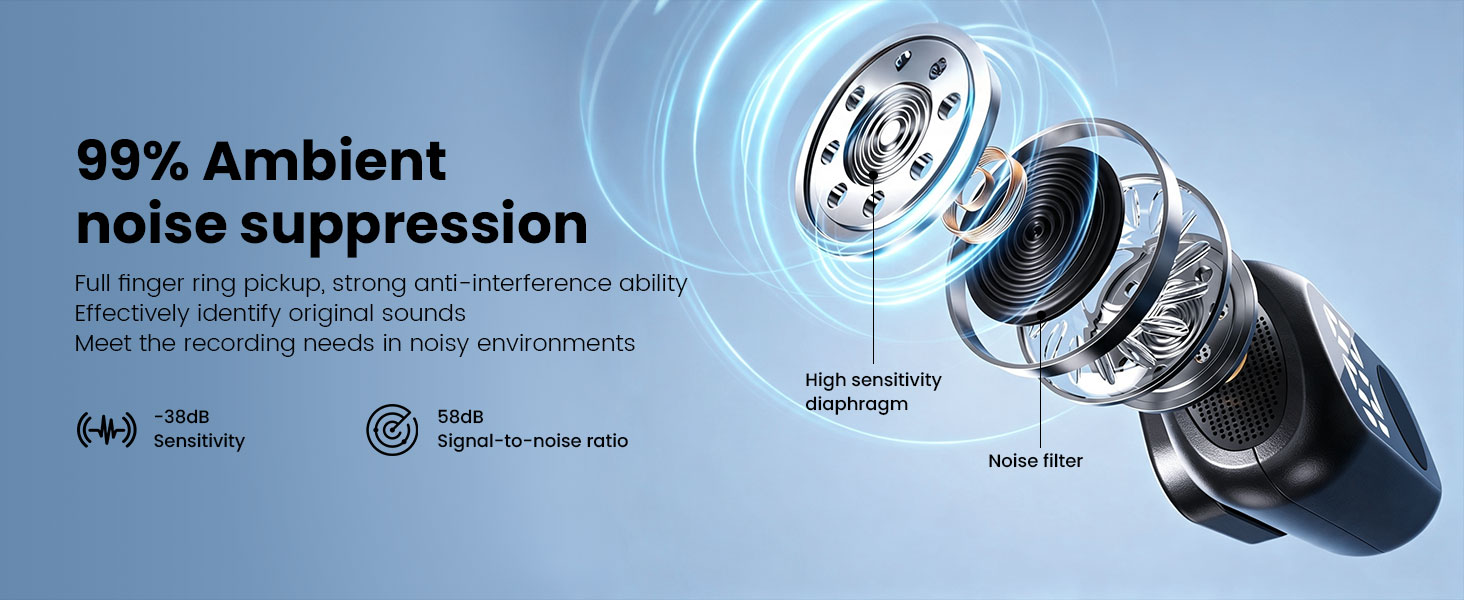 99% Ambient noise suppression

Full finger ring pickup, strong anti-interference ability
Effectively identify original sounds
Meet the recording needs in noisy environments

-38dB
Sensitivity

58dB
Signal-to-noise ratio

High sensitivity diaphragm

Noise filter